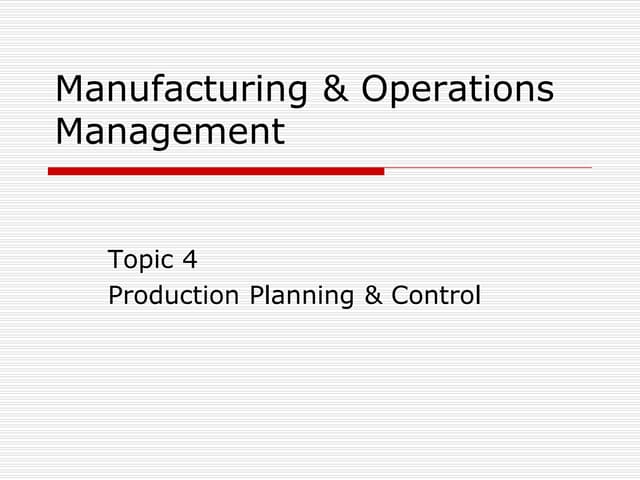 Manufacturing & Operations Management

Topic 4
Production Planning & Control